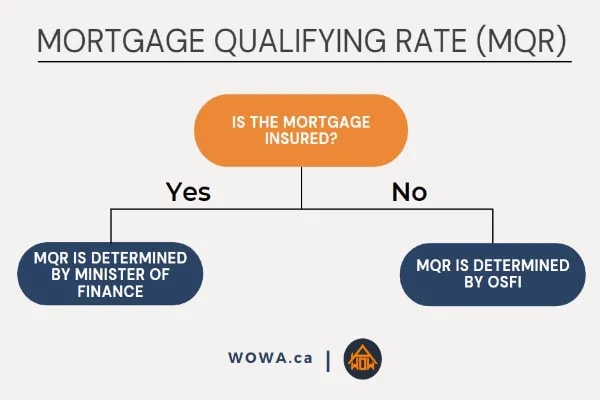 MORTGAGE QUALIFYING RATE (MQR)

IS THE MORTGAGE INSURED?

Yes

No

MQR IS DETERMINED BY MINISTER OF FINANCE

MQR IS DETERMINED BY OSFI

WOWA.ca | WOW